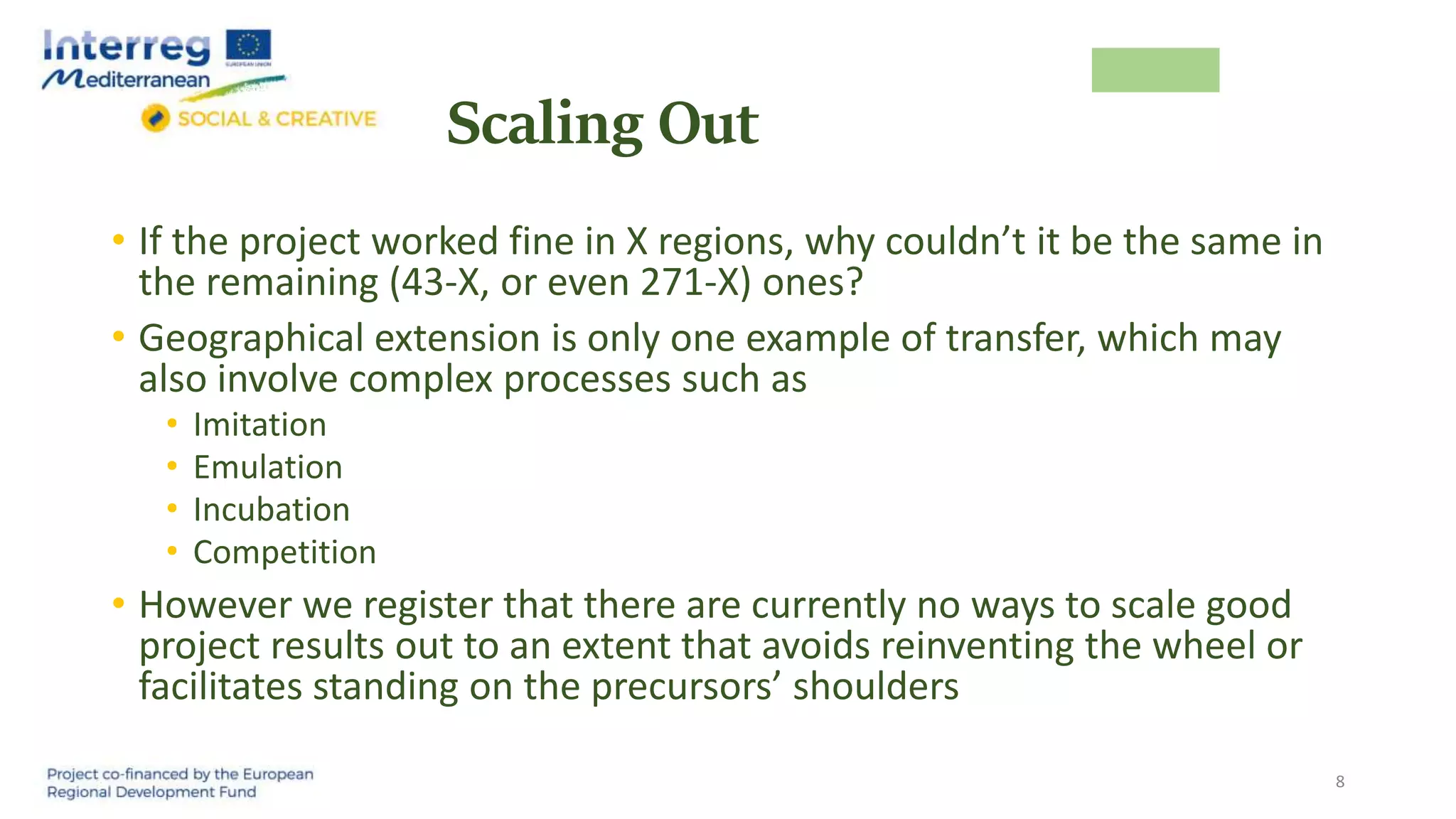 Interreg
EUROPEAN UNION
Mediterranean
SOCIAL & CREATIVE

Scaling Out

• If the project worked fine in X regions, why couldn't it be the same in the remaining (43-X, or even 271-X) ones?
• Geographical extension is only one example of transfer, which may also involve complex processes such as
  • Imitation
  • Emulation
  • Incubation
  • Competition
• However we register that there are currently no ways to scale good project results out to an extent that avoids reinventing the wheel or facilitates standing on the precursors' shoulders

Project co-financed by the European Regional Development Fund

8